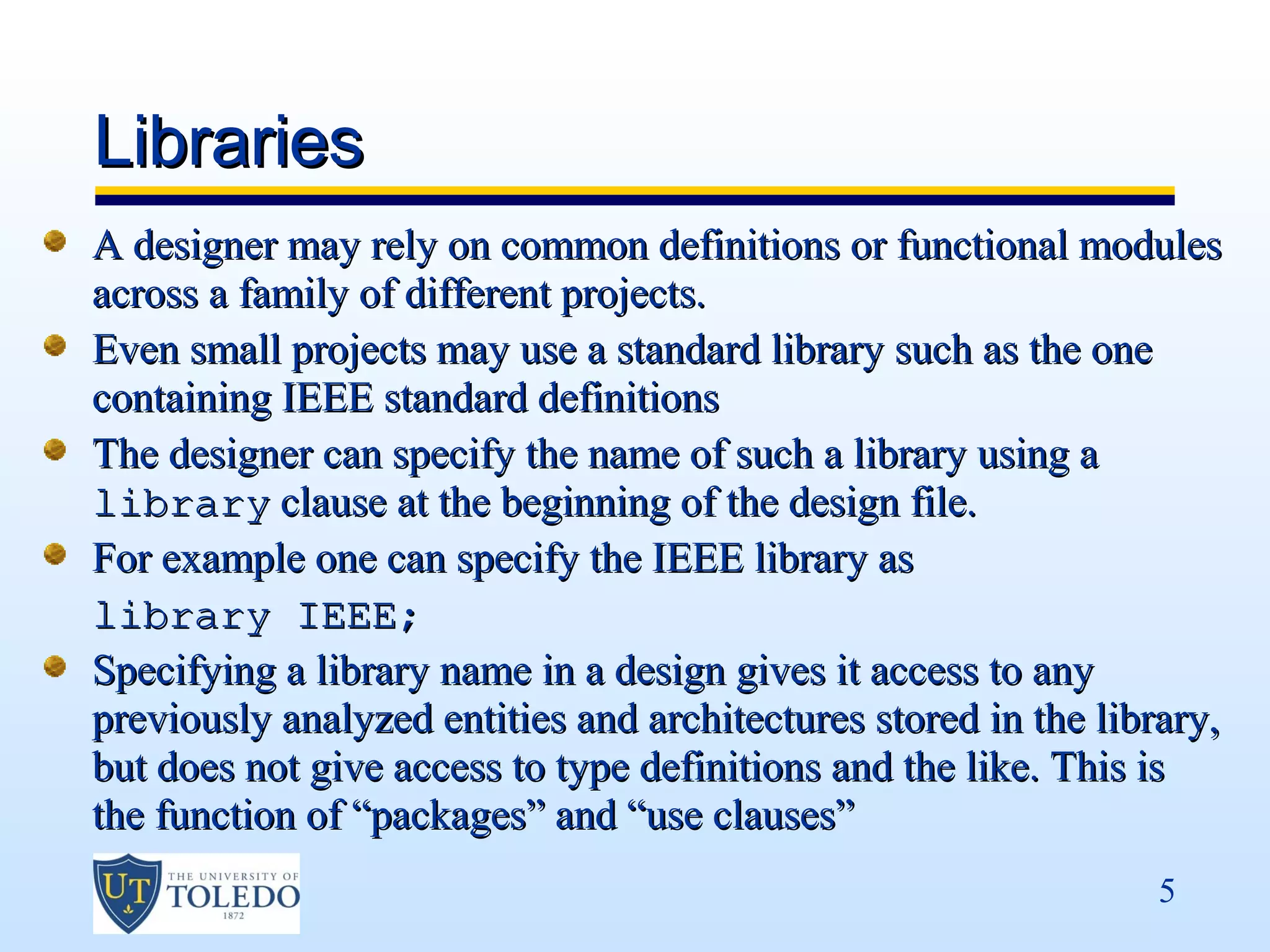 Libraries

A designer may rely on common definitions or functional modules across a family of different projects.

Even small projects may use a standard library such as the one containing IEEE standard definitions

The designer can specify the name of such a library using a library clause at the beginning of the design file.

For example one can specify the IEEE library as

library IEEE;

Specifying a library name in a design gives it access to any previously analyzed entities and architectures stored in the library, but does not give access to type definitions and the like. This is the function of “packages” and “use clauses”

UT THE UNIVERSITY OF TOLEDO 1872

5